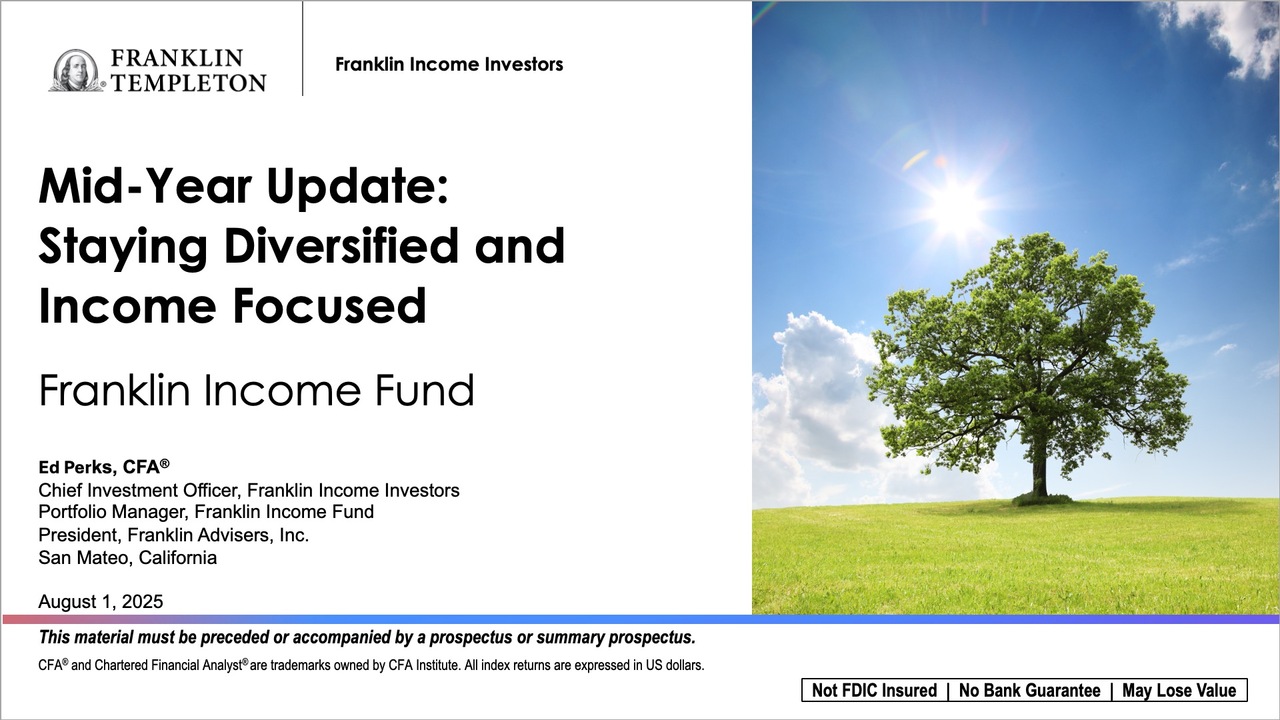 FRANKLIN TEMPLETON

Franklin Income Investors

Mid-Year Update: Staying Diversified and Income Focused

Franklin Income Fund

Ed Perks, CFA®
Chief Investment Officer, Franklin Income Investors
Portfolio Manager, Franklin Income Fund
President, Franklin Advisers, Inc.
San Mateo, California

August 1, 2025

This material must be preceded or accompanied by a prospectus or summary prospectus.

CFA® and Chartered Financial Analyst® are trademarks owned by CFA Institute. All index returns are expressed in US dollars.

Not FDIC Insured | No Bank Guarantee | May Lose Value